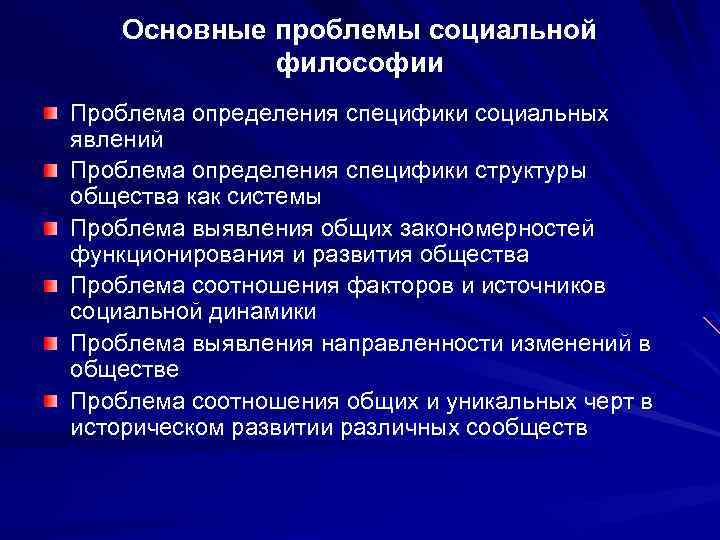 Основные проблемы социальной философии

Проблема определения специфики социальных явлений

Проблема определения специфики структуры общества как системы

Проблема выявления общих закономерностей функционирования и развития общества

Проблема соотношения факторов и источников социальной динамики

Проблема выявления направленности изменений в обществе

Проблема соотношения общих и уникальных черт в историческом развитии различных сообществ